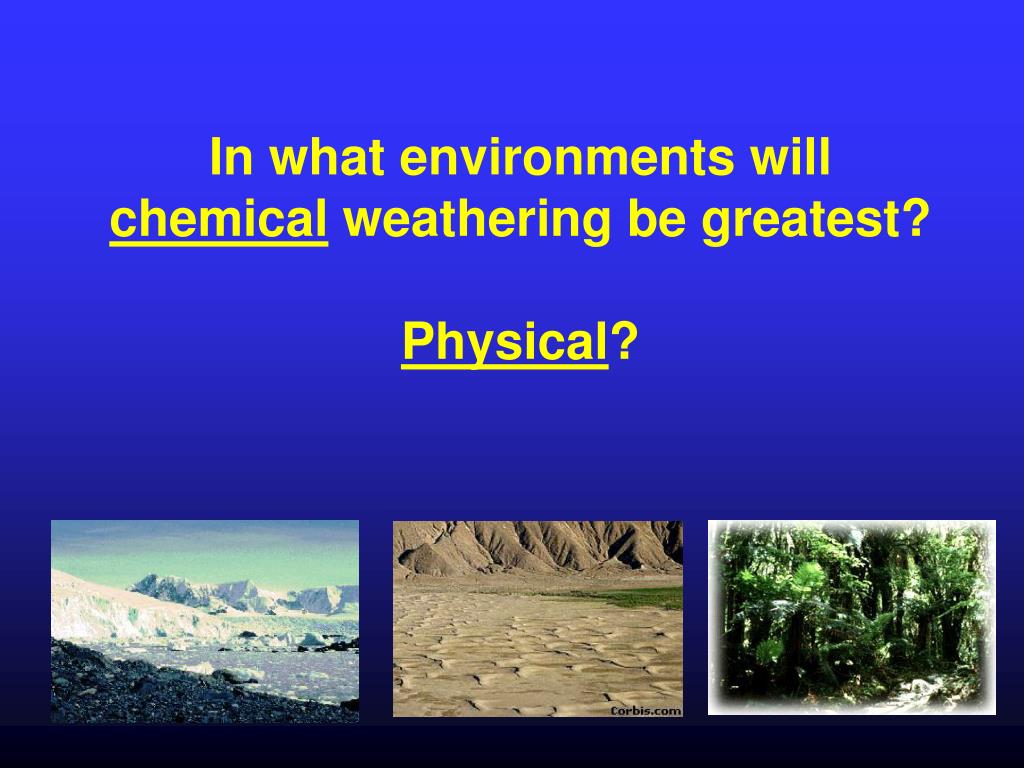 In what environments will chemical weathering be greatest?

Physical?

Corbis.com